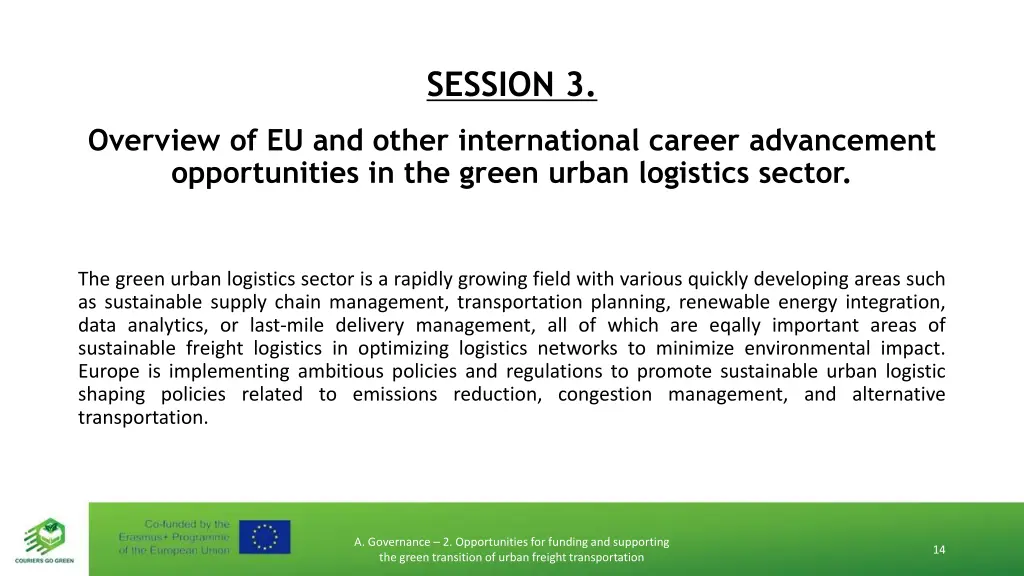 SESSION 3.

Overview of EU and other international career advancement opportunities in the green urban logistics sector.

The green urban logistics sector is a rapidly growing field with various quickly developing areas such as sustainable supply chain management, transportation planning, renewable energy integration, data analytics, or last-mile delivery management, all of which are eqally important areas of sustainable freight logistics in optimizing logistics networks to minimize environmental impact. Europe is implementing ambitious policies and regulations to promote sustainable urban logistic shaping policies related to emissions reduction, congestion management, and alternative transportation.

COURIERS GO GREEN

Co-funded by the Erasmus+ Programme of the European Union

A. Governance – 2. Opportunities for funding and supporting the green transition of urban freight transportation

14